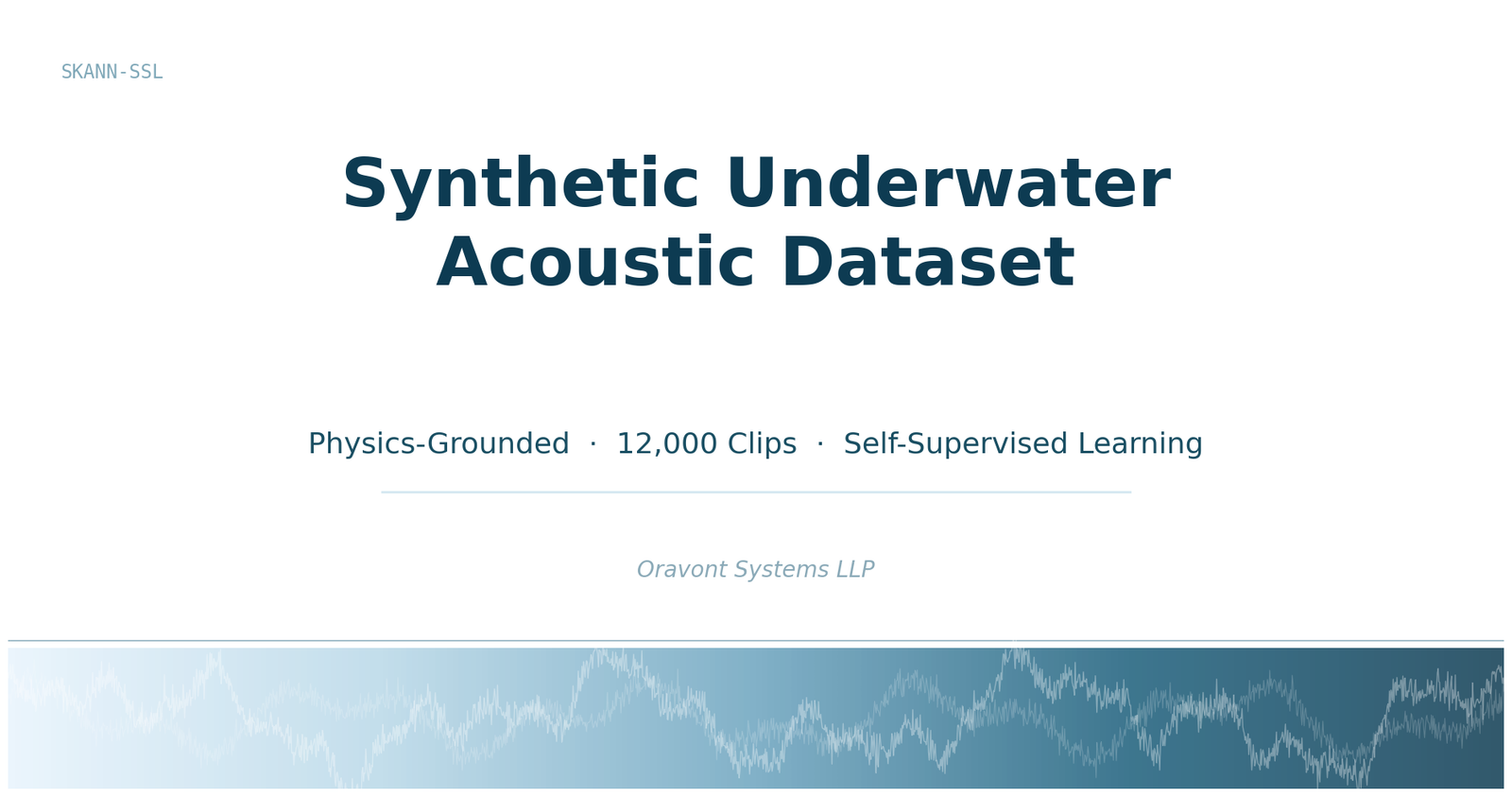 SKANN-SSL

Synthetic Underwater Acoustic Dataset

Physics-Grounded · 12,000 Clips · Self-Supervised Learning

Oravont Systems LLP